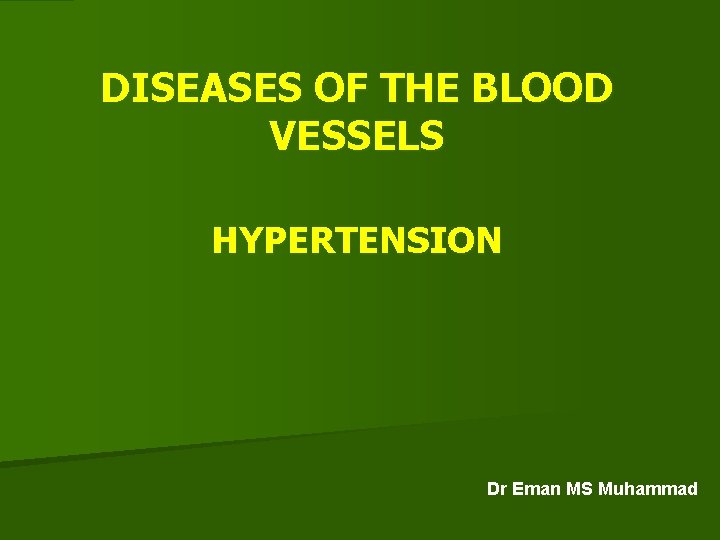 DISEASES OF THE BLOOD VESSELS

HYPERTENSION

Dr Eman MS Muhammad